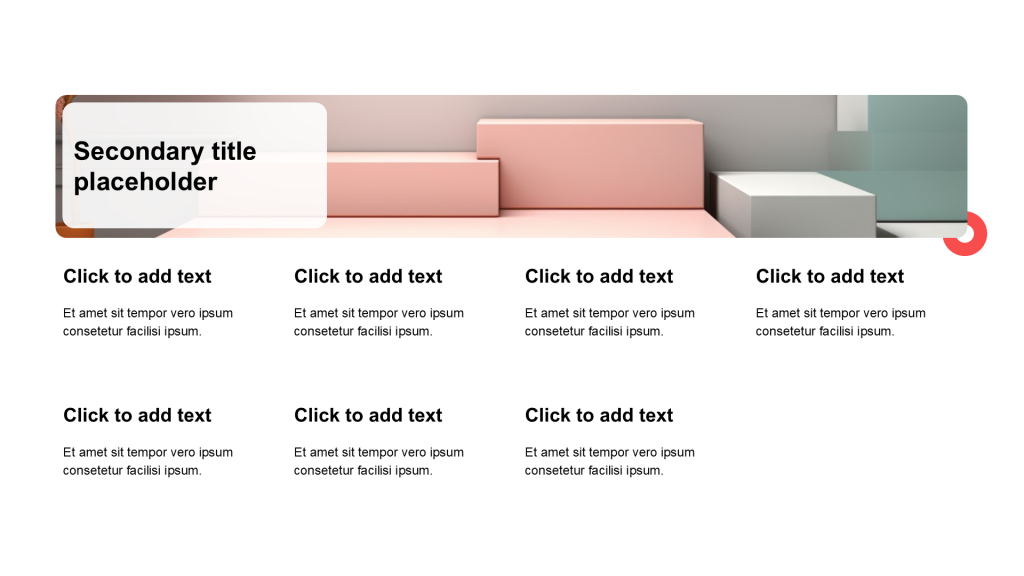 Secondary title placeholder

Click to add text

Et amet sit tempor vero ipsum consetetur facilisi ipsum.

Click to add text

Et amet sit tempor vero ipsum consetetur facilisi ipsum.

Click to add text

Et amet sit tempor vero ipsum consetetur facilisi ipsum.

Click to add text

Et amet sit tempor vero ipsum consetetur facilisi ipsum.

Click to add text

Et amet sit tempor vero ipsum consetetur facilisi ipsum.

Click to add text

Et amet sit tempor vero ipsum consetetur facilisi ipsum.

Click to add text

Et amet sit tempor vero ipsum consetetur facilisi ipsum.